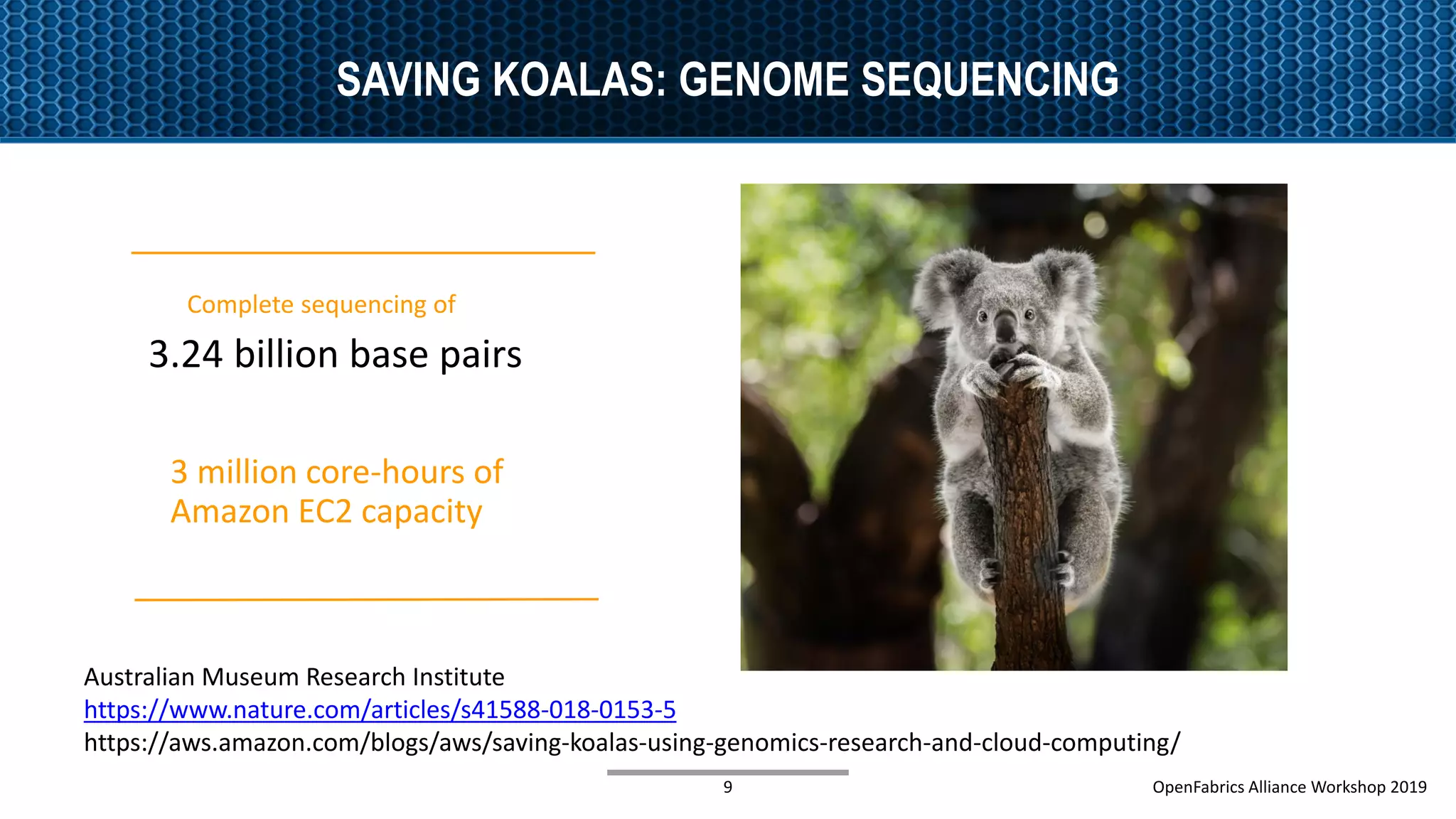 SAVING KOALAS: GENOME SEQUENCING

Complete sequencing of

3.24 billion base pairs

3 million core-hours of Amazon EC2 capacity

Australian Museum Research Institute
https://www.nature.com/articles/s41588-018-0153-5
https://aws.amazon.com/blogs/aws/saving-koalas-using-genomics-research-and-cloud-computing/

9

OpenFabrics Alliance Workshop 2019